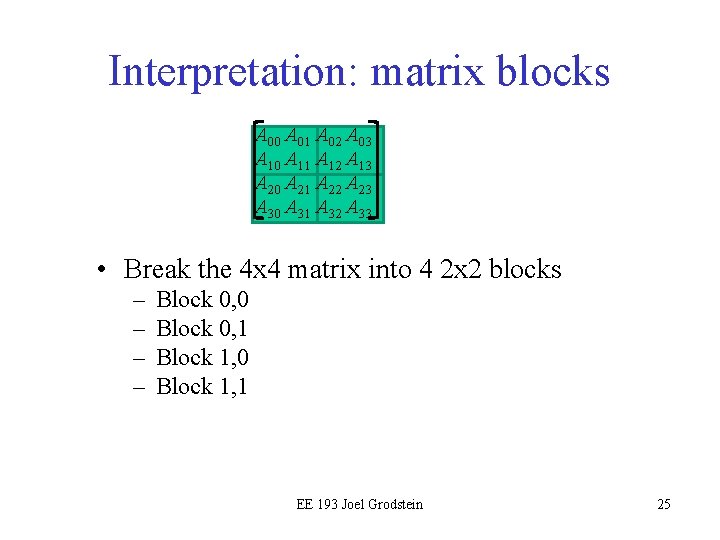 Interpretation: matrix blocks

$\begin{bmatrix} A_{00} & A_{01} & A_{02} & A_{03} \\ A_{10} & A_{11} & A_{12} & A_{13} \\ A_{20} & A_{21} & A_{22} & A_{23} \\ A_{30} & A_{31} & A_{32} & A_{33} \end{bmatrix}$

• Break the 4x4 matrix into 4 2x2 blocks
– Block 0,0
– Block 0,1
– Block 1,0
– Block 1,1

EE 193 Joel Grodstein

25